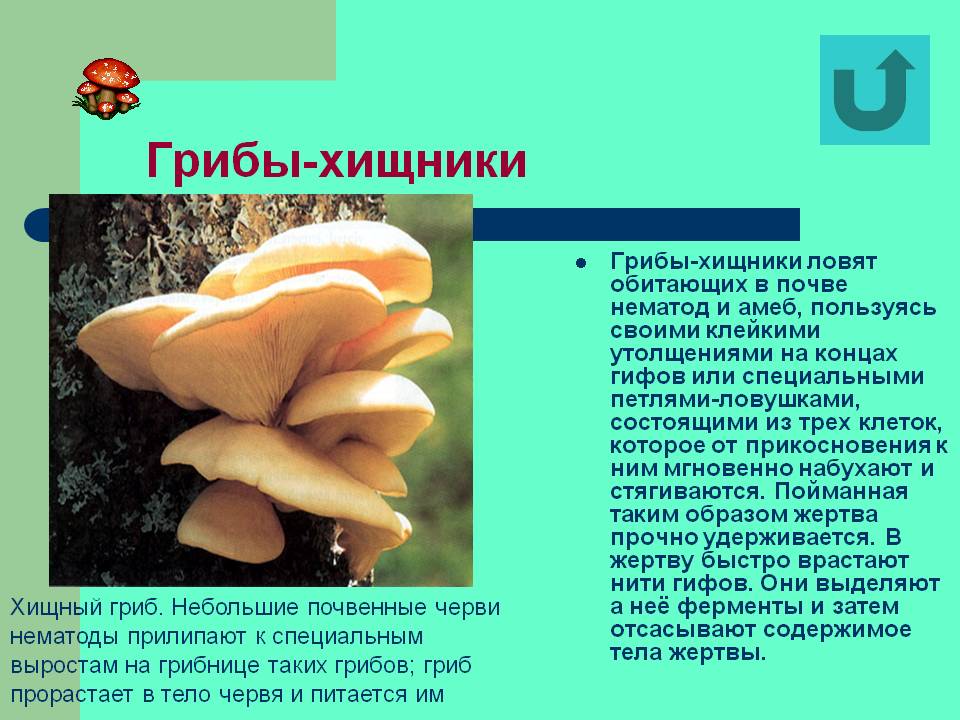 Грибы-хищники

Грибы-хищники ловят обитающих в почве нематод и амеб, пользуясь своими клейкими утолщениями на концах гифов или специальными петлями-ловушками, состоящими из трех клеток, которое от прикосновения к ним мгновенно набухают и стягиваются. Пойманная таким образом жертва прочно удерживается. В жертву быстро врастают нити гифов. Они выделяют а неё ферменты и затем отсасывают содержимое тела жертвы.

Хищный гриб. Небольшие почвенные черви нематоды прилипают к специальным выростам на грибнице таких грибов; гриб прорастает в тело червя и питается им